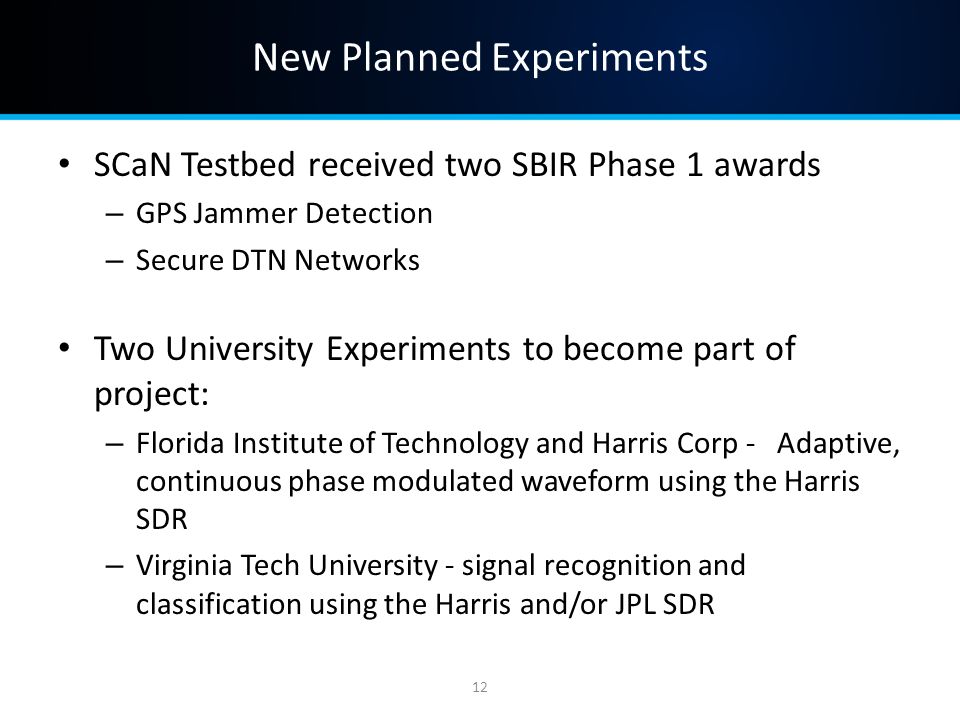 New Planned Experiments

• SCaN Testbed received two SBIR Phase 1 awards
– GPS Jammer Detection
– Secure DTN Networks

• Two University Experiments to become part of project:
– Florida Institute of Technology and Harris Corp - Adaptive, continuous phase modulated waveform using the Harris SDR
– Virginia Tech University - signal recognition and classification using the Harris and/or JPL SDR

12